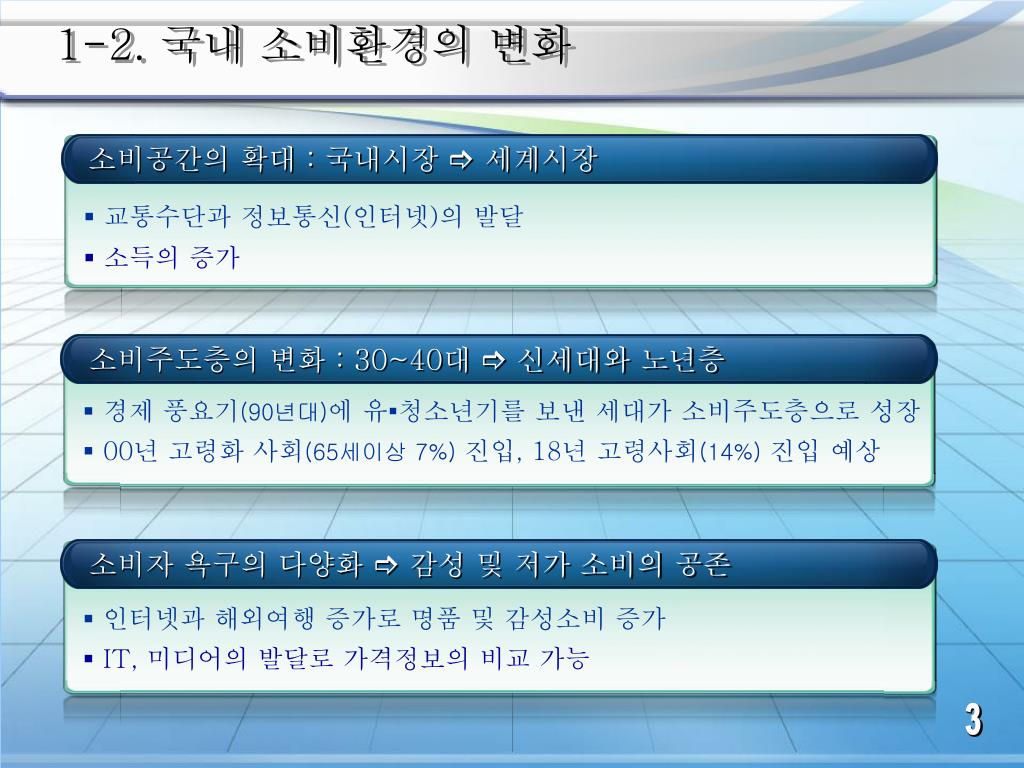 1-2. 국내 소비환경의 변화

소비공간의 확대 : 국내시장 ⇨ 세계시장

▪ 교통수단과 정보통신(인터넷)의 발달
▪ 소득의 증가

소비주도층의 변화 : 30~40대 ⇨ 신세대와 노년층

▪ 경제 풍요기(90년대)에 유▪청소년기를 보낸 세대가 소비주도층으로 성장
▪ 00년 고령화 사회(65세이상 7%) 진입, 18년 고령사회(14%) 진입 예상

소비자 욕구의 다양화 ⇨ 감성 및 저가 소비의 공존

▪ 인터넷과 해외여행 증가로 명품 및 감성소비 증가
▪ IT, 미디어의 발달로 가격정보의 비교 가능

3